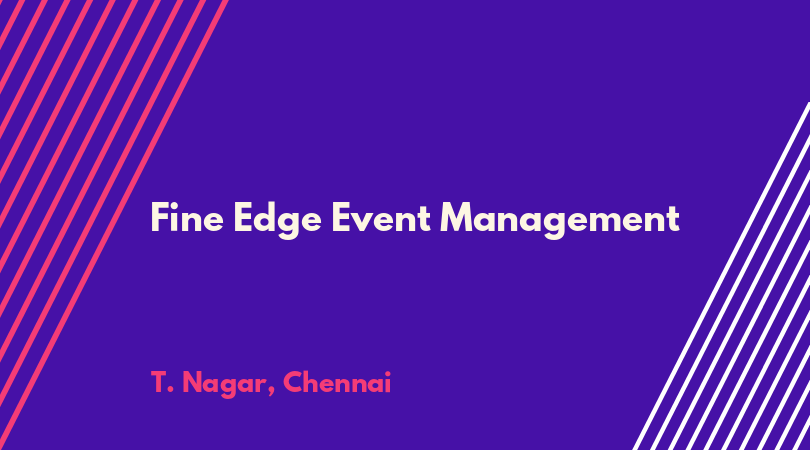 Fine Edge Event Management

T. Nagar, Chennai